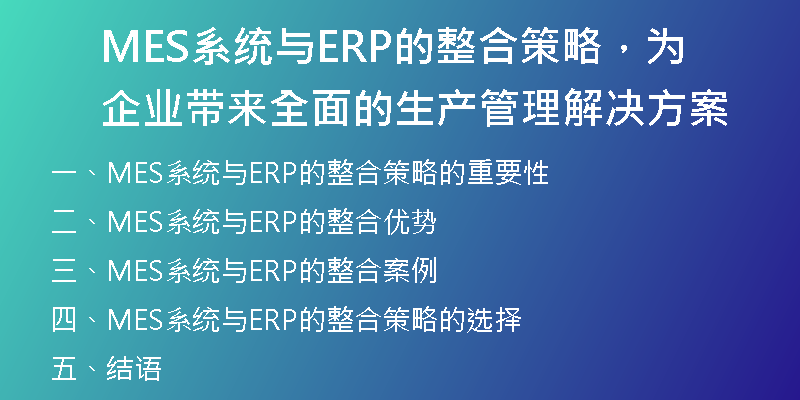 MES系统与ERP的整合策略，为企业带来全面的生产管理解决方案

一、MES系统与ERP的整合策略的重要性

二、MES系统与ERP的整合优势

三、MES系统与ERP的整合案例

四、MES系统与ERP的整合策略的选择

五、结语